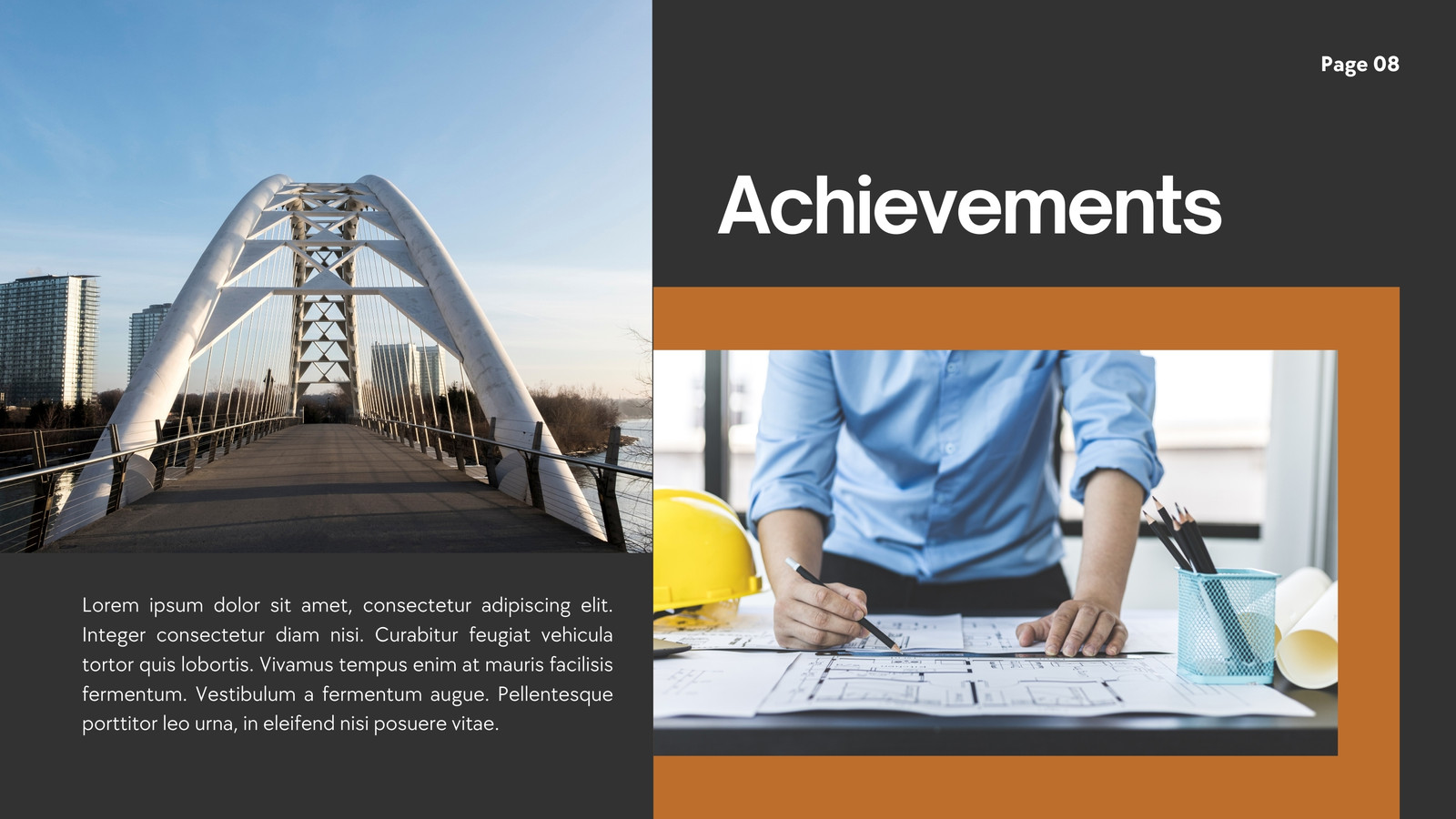 Page 08

Achievements

Lorem ipsum dolor sit amet, consectetur adipiscing elit. Integer consectetur diam nisi. Curabitur feugiat vehicula tortor quis lobortis. Vivamus tempus enim at mauris facilisis fermentum. Vestibulum a fermentum augue. Pellentesque porttitor leo urna, in eleifend nisi posuere vitae.